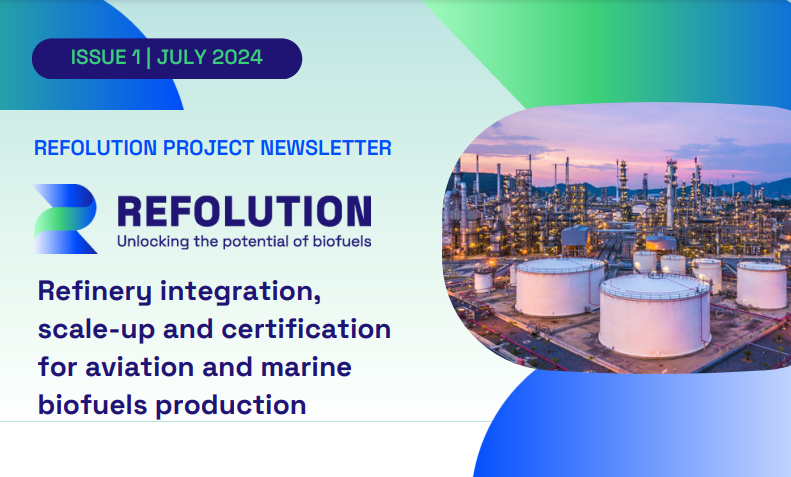 ISSUE 1 | JULY 2024

REFOLUTION PROJECT NEWSLETTER

REFOLUTION
Unlocking the potential of biofuels

Refinery integration, scale-up and certification for aviation and marine biofuels production